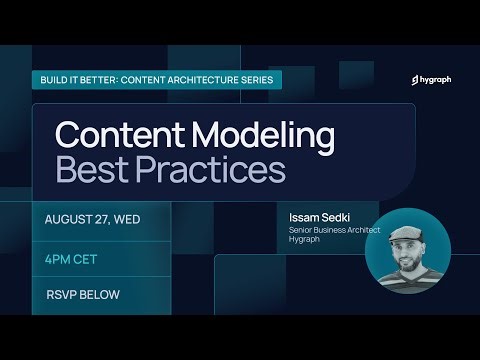 BUILD IT BETTER: CONTENT ARCHITECTURE SERIES

hygraph

Content Modeling
Best Practices

AUGUST 27, WED

4PM CET

RSVP BELOW

Issam Sedki
Senior Business Architect
Hygraph